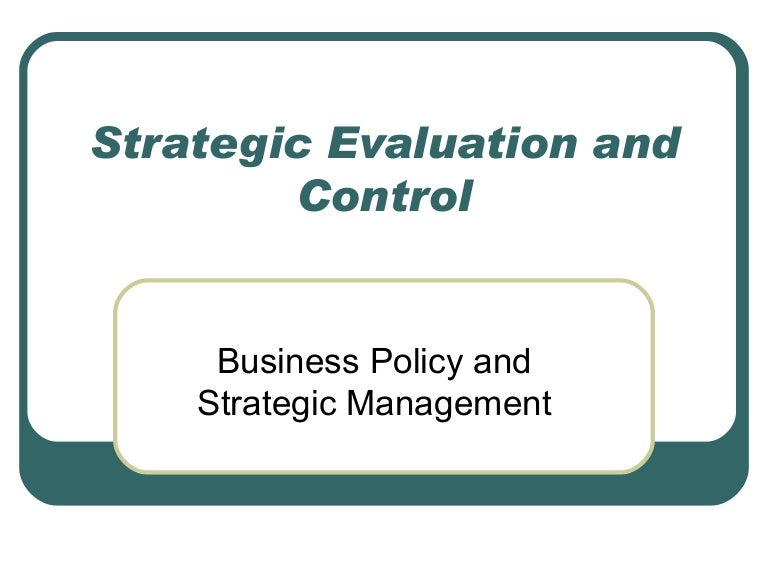 Strategic Evaluation and Control

Business Policy and Strategic Management